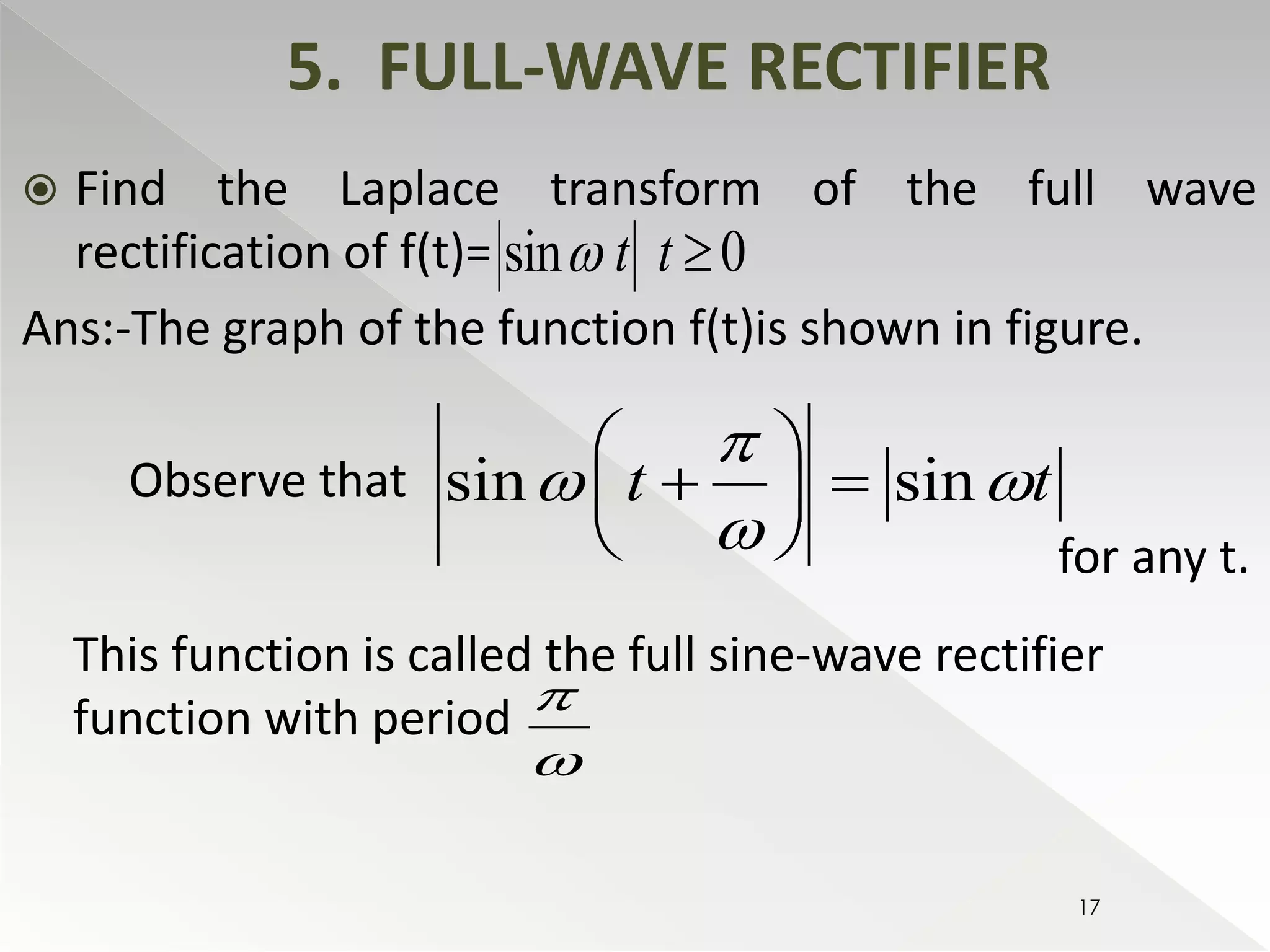 5. FULL-WAVE RECTIFIER

Find the Laplace transform of the full wave rectification of f(t)=$\left|\sin \omega t\right| \; t \geq 0$

Ans:-The graph of the function f(t)is shown in figure.

Observe that $\left|\sin \omega\left(t+\frac{\pi}{\omega}\right)\right| = \left|\sin \omega t\right|$ for any t.

This function is called the full sine-wave rectifier function with period $\frac{\pi}{\omega}$

17